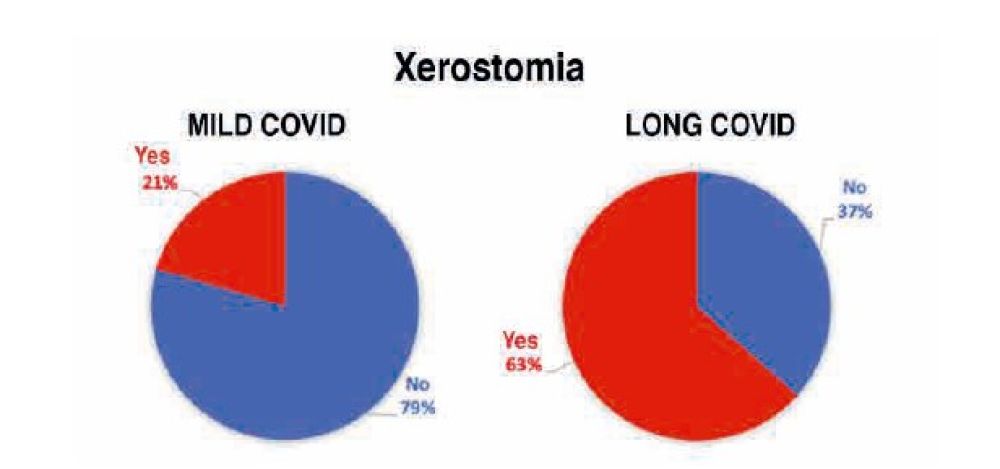 Xerostomia

MILD COVID

Yes
21%

No
79%

LONG COVID

No
37%

Yes
63%